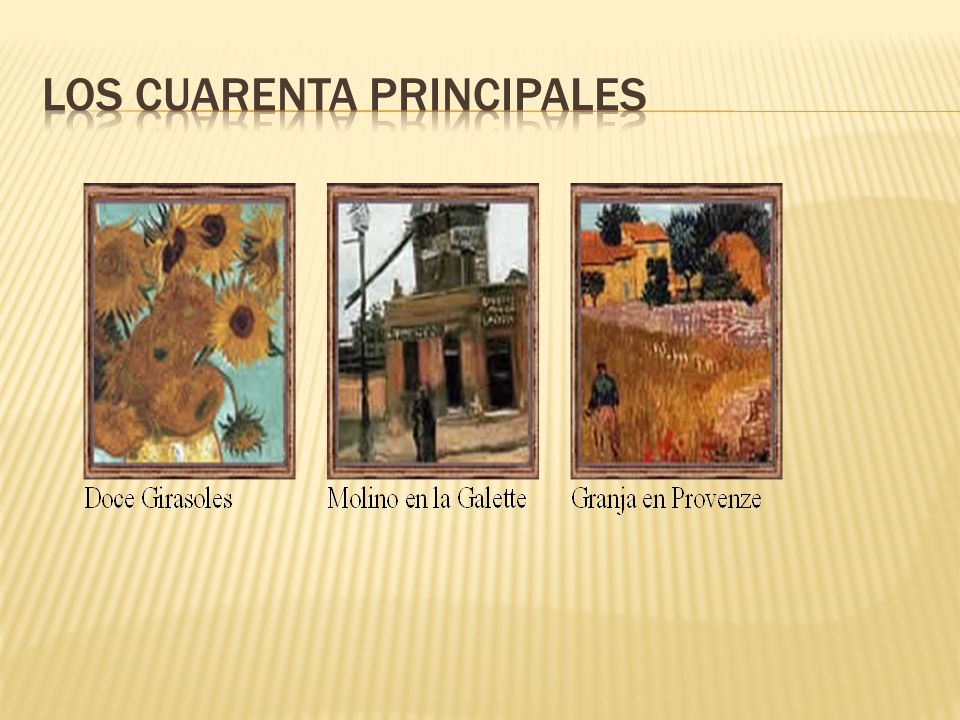 LOS CUARENTA PRINCIPALES

Doce Girasoles

Molino en la Galette

Granja en Provenze